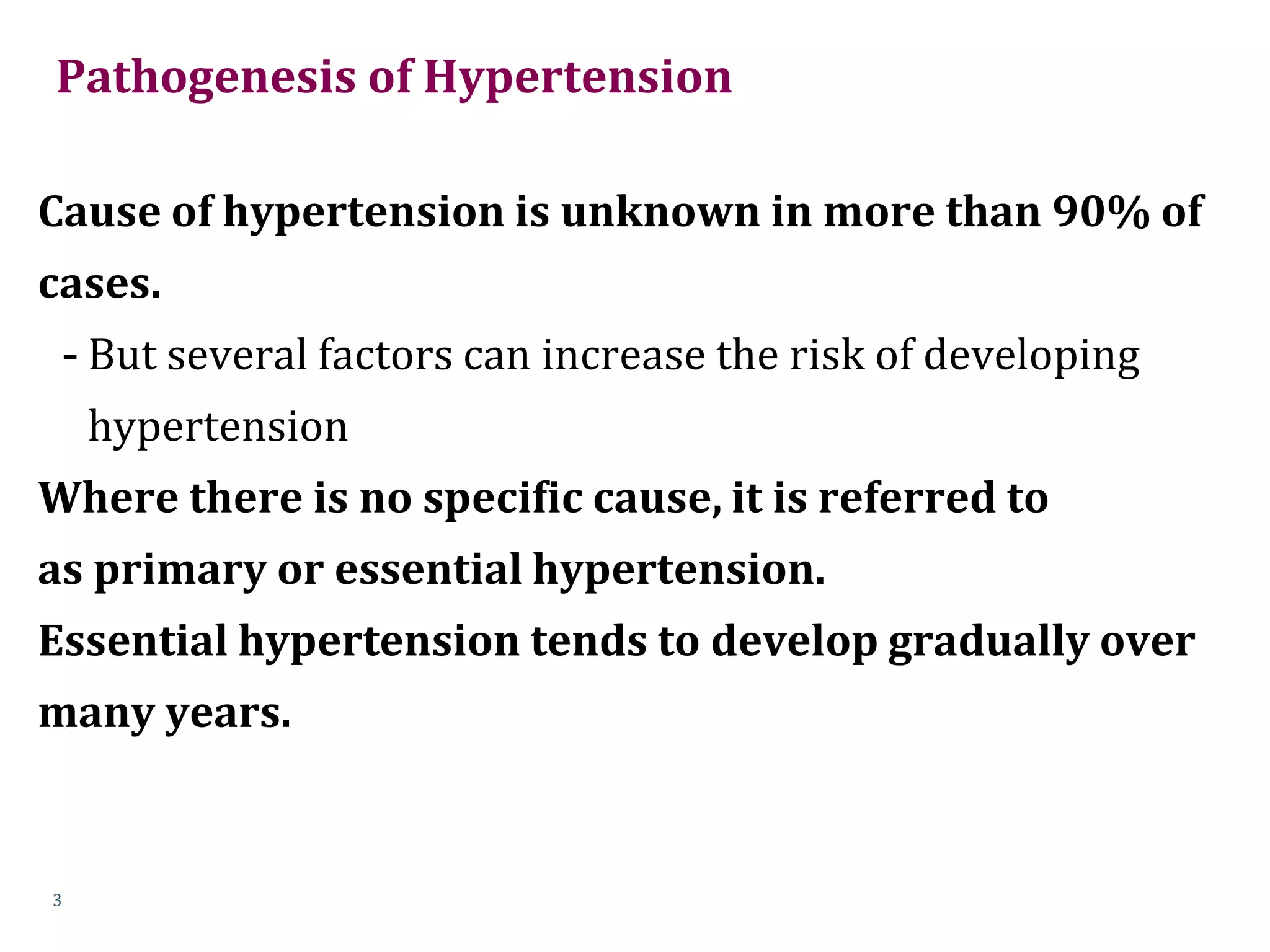 Pathogenesis of Hypertension

Cause of hypertension is unknown in more than 90% of cases.

- But several factors can increase the risk of developing hypertension

Where there is no specific cause, it is referred to as primary or essential hypertension.

Essential hypertension tends to develop gradually over many years.

3